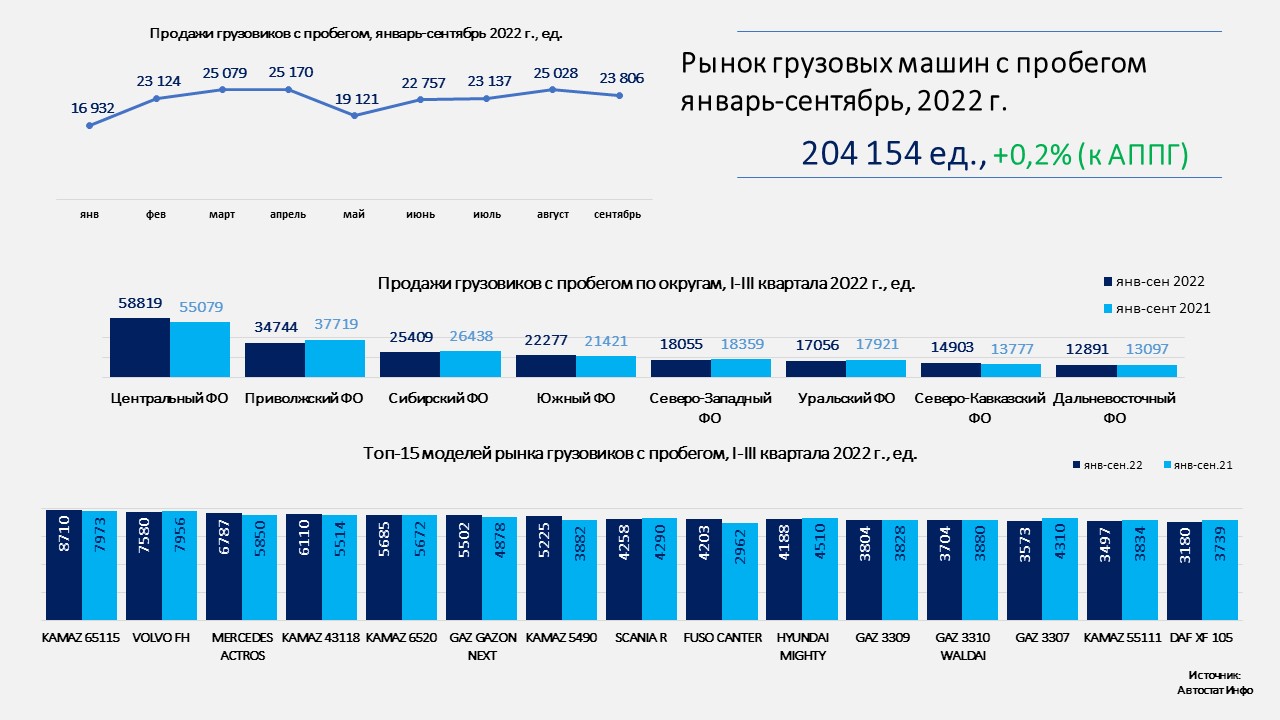 Продажи грузовиков с пробегом, январь-сентябрь 2022 г., ед.

16 932
23 124
25 079
25 170
19 121
22 757
23 137
25 028
23 806

янв
фев
март
апрель
май
июнь
июль
август
сентябрь

Рынок грузовых машин с пробегом январь-сентябрь, 2022 г.

204 154 ед., +0,2% (к АППГ)

Продажи грузовиков с пробегом по округам, I-III квартала 2022 г., ед.

янв-сен 2022
янв-сент 2021

| | янв-сен 2022 | янв-сент 2021 |
|---|---|---|
| Центральный ФО | 58819 | 55079 |
| Приволжский ФО | 34744 | 37719 |
| Сибирский ФО | 25409 | 26438 |
| Южный ФО | 22277 | 21421 |
| Северо-Западный ФО | 18055 | 18359 |
| Уральский ФО | 17056 | 17921 |
| Северо-Кавказский ФО | 14903 | 13777 |
| Дальневосточный ФО | 12891 | 13097 |

Топ-15 моделей рынка грузовиков с пробегом, I-III квартала 2022 г., ед.

янв-сен.22
янв-сен.21

| | янв-сен.22 | янв-сен.21 |
|---|---|---|
| KAMAZ 65115 | 8710 | 7973 |
| VOLVO FH | 7580 | 7956 |
| MERCEDES ACTROS | 6787 | 5850 |
| KAMAZ 43118 | 6110 | 5514 |
| KAMAZ 6520 | 5685 | 5672 |
| GAZ GAZON NEXT | 5502 | 4878 |
| KAMAZ 5490 | 5225 | 3882 |
| SCANIA R | 4258 | 4290 |
| FUSO CANTER | 4203 | 2962 |
| HYUNDAI MIGHTY | 4188 | 4510 |
| GAZ 3309 | 3804 | 3828 |
| GAZ 3310 WALDAI | 3704 | 3880 |
| GAZ 3307 | 3573 | 4310 |
| KAMAZ 55111 | 3497 | 3834 |
| DAF XF 105 | 3180 | 3739 |

Источник: Автостат Инфо